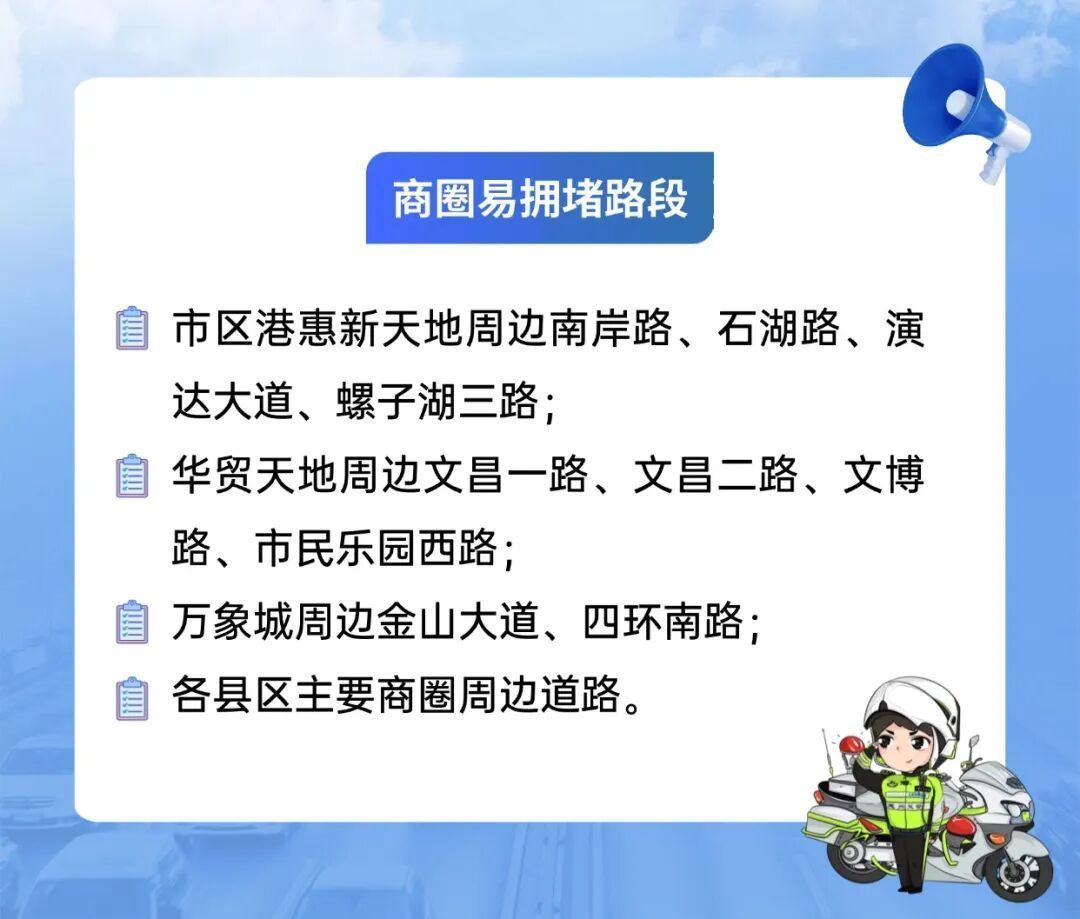 商圈易拥堵路段

市区港惠新天地周边南岸路、石湖路、演达大道、螺子湖三路；

华贸天地周边文昌一路、文昌二路、文博路、市民乐园西路；

万象城周边金山大道、四环南路；

各县区主要商圈周边道路。